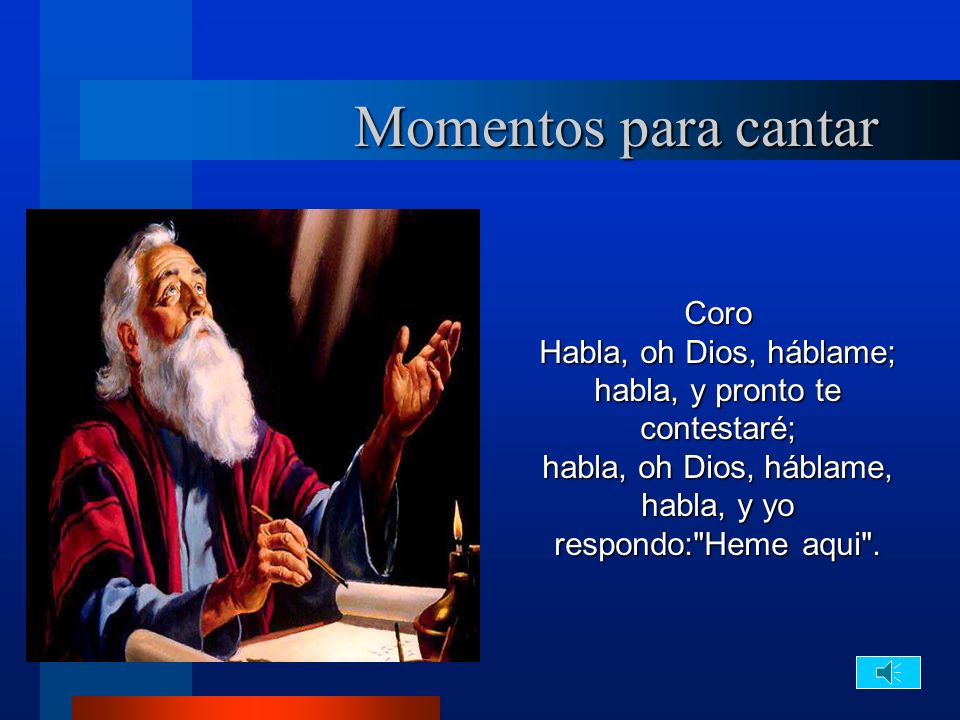 Momentos para cantar

Coro
Habla, oh Dios, háblame; habla, y pronto te contestaré; habla, oh Dios, háblame, habla, y yo respondo:"Heme aqui".